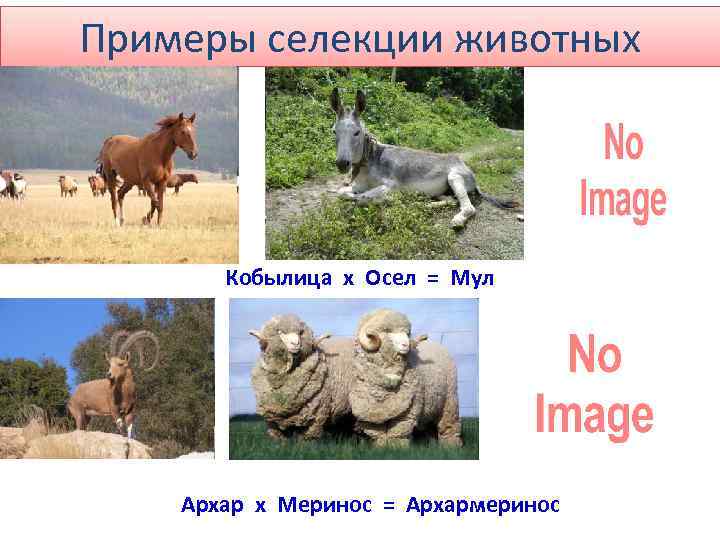 Примеры селекции животных

No Image

Кобылица х Осел = Мул

No Image

Архар х Меринос = Архармеринос